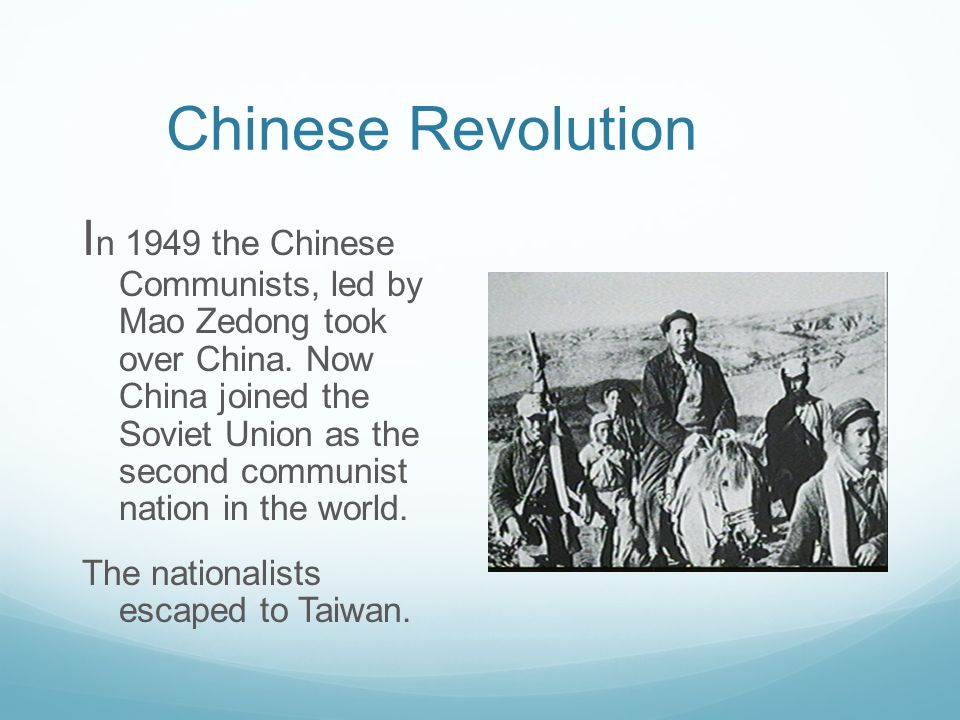 Chinese Revolution

In 1949 the Chinese Communists, led by Mao Zedong took over China. Now China joined the Soviet Union as the second communist nation in the world.

The nationalists escaped to Taiwan.